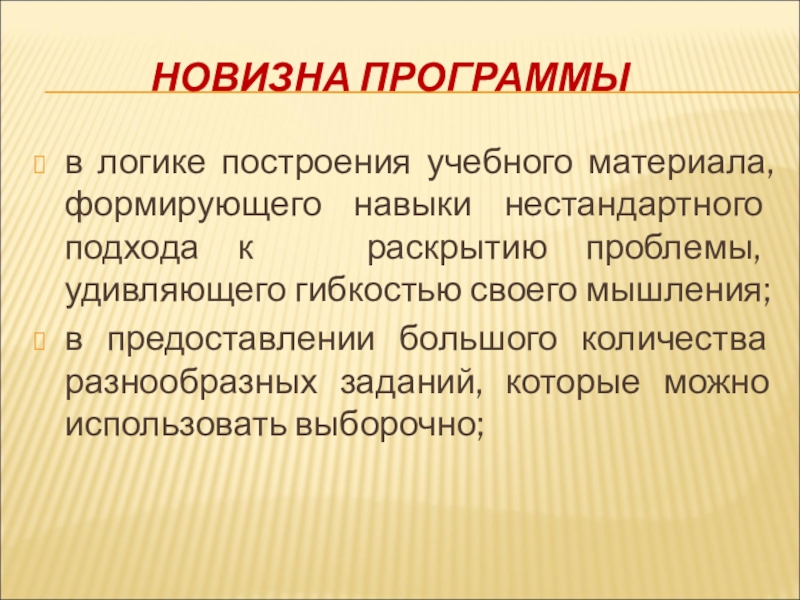 НОВИЗНА ПРОГРАММЫ

в логике построения учебного материала, формирующего навыки нестандартного подхода к раскрытию проблемы, удивляющего гибкостью своего мышления;

в предоставлении большого количества разнообразных заданий, которые можно использовать выборочно;